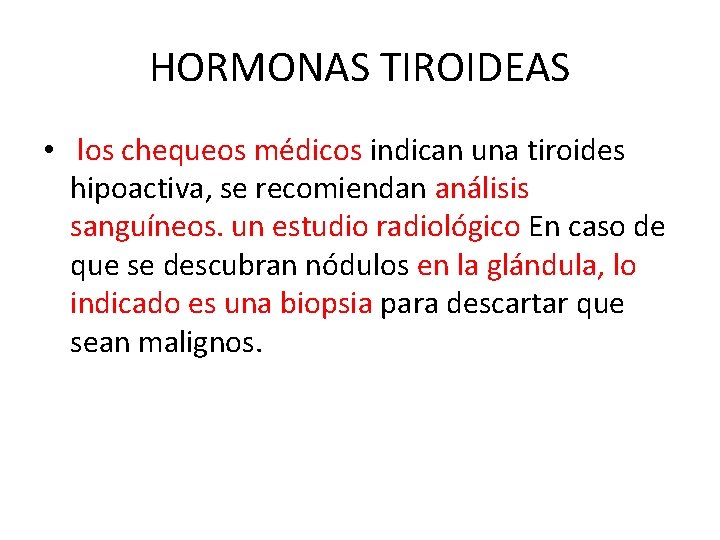 HORMONAS TIROIDEAS

• los chequeos médicos indican una tiroides hipoactiva, se recomiendan análisis sanguíneos. un estudio radiológico En caso de que se descubran nódulos en la glándula, lo indicado es una biopsia para descartar que sean malignos.